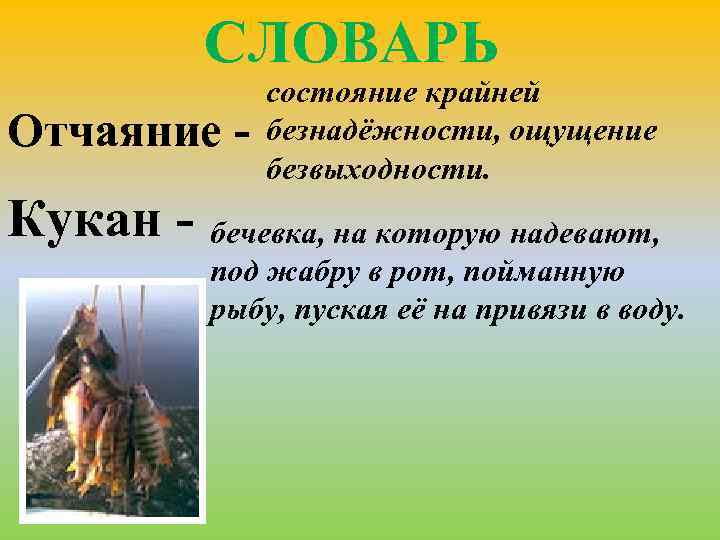 СЛОВАРЬ

Отчаяние - состояние крайней безнадёжности, ощущение безвыходности.

Кукан - бечевка, на которую надевают, под жабру в рот, пойманную рыбу, пуская её на привязи в воду.